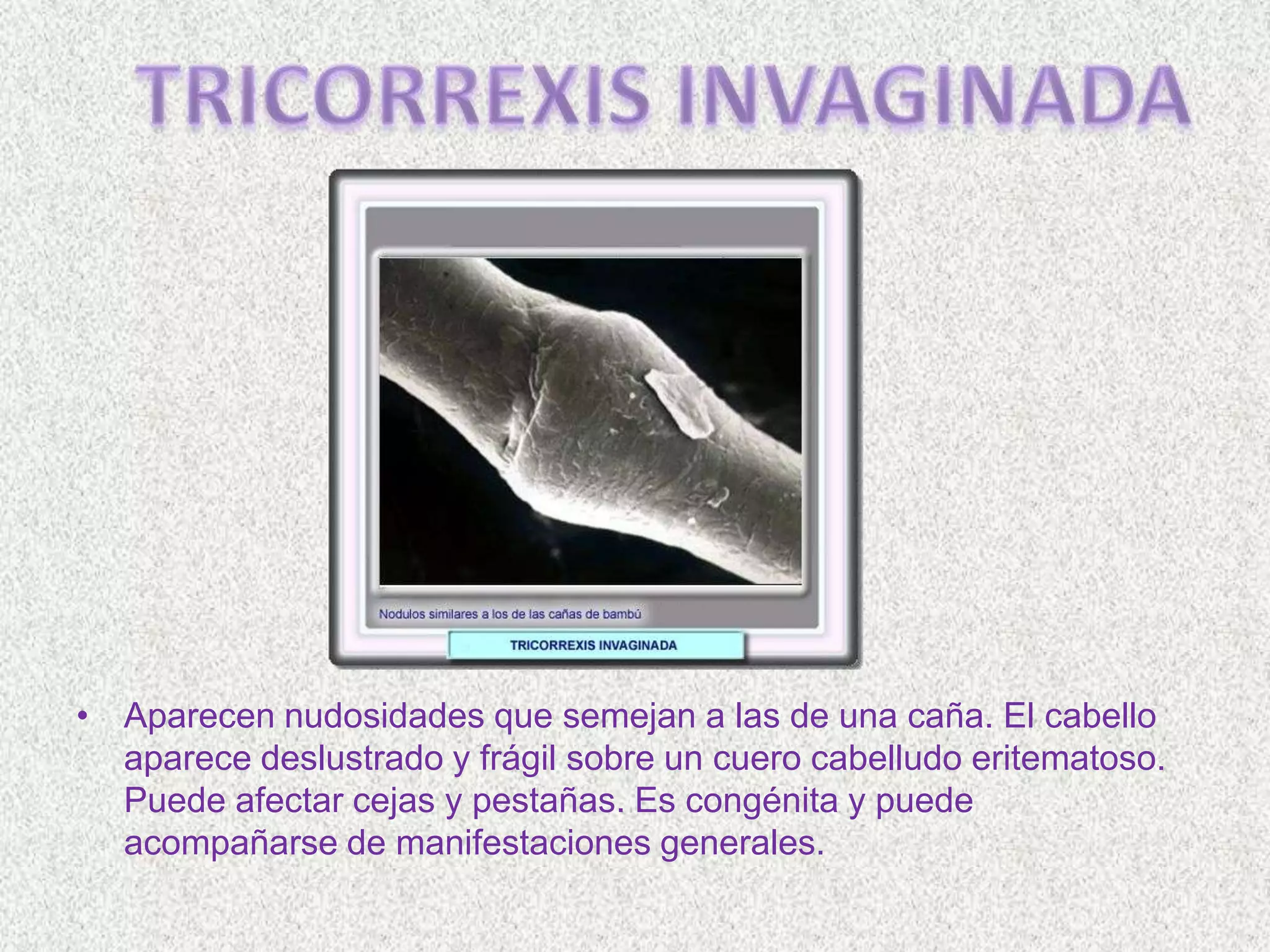 TRICORREXIS INVAGINADA

Nodulos similares a los de las cañas de bambú

TRICORREXIS INVAGINADA

• Aparecen nudosidades que semejan a las de una caña. El cabello aparece deslustrado y frágil sobre un cuero cabelludo eritematoso. Puede afectar cejas y pestañas. Es congénita y puede acompañarse de manifestaciones generales.